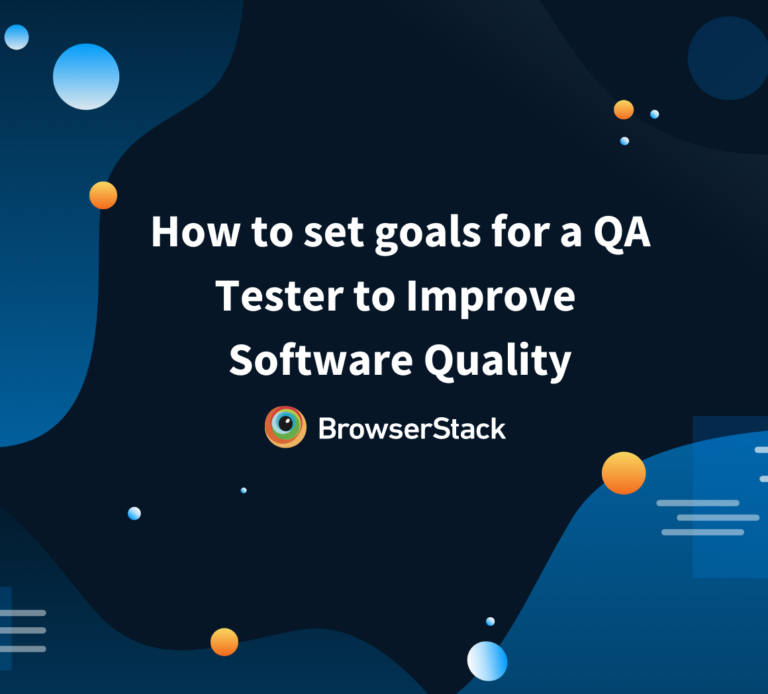 How to set goals for a QA Tester to Improve Software Quality

BrowserStack